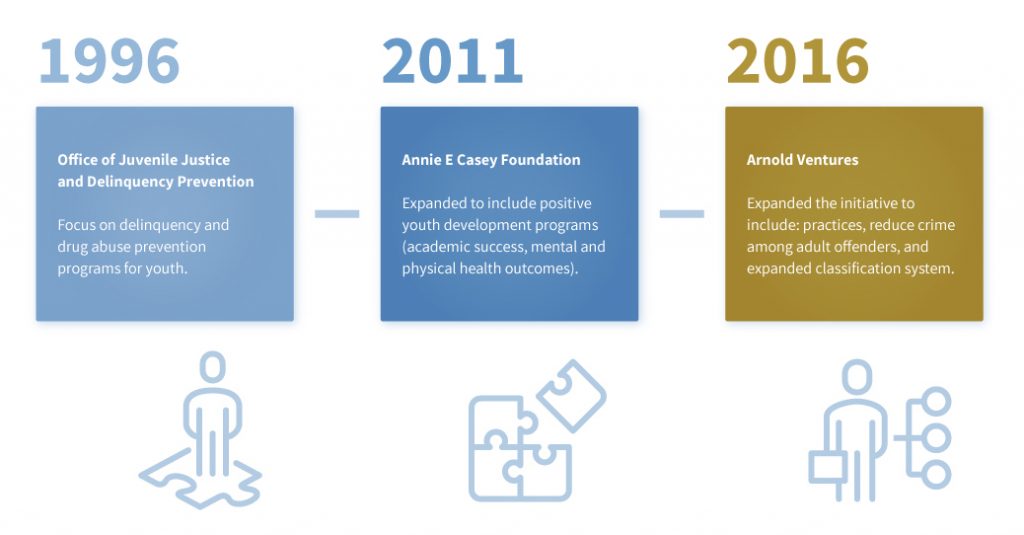 1996

Office of Juvenile Justice and Delinquency Prevention

Focus on delinquency and drug abuse prevention programs for youth.

2011

Annie E Casey Foundation

Expanded to include positive youth development programs (academic success, mental and physical health outcomes).

2016

Arnold Ventures

Expanded the initiative to include: practices, reduce crime among adult offenders, and expanded classification system.